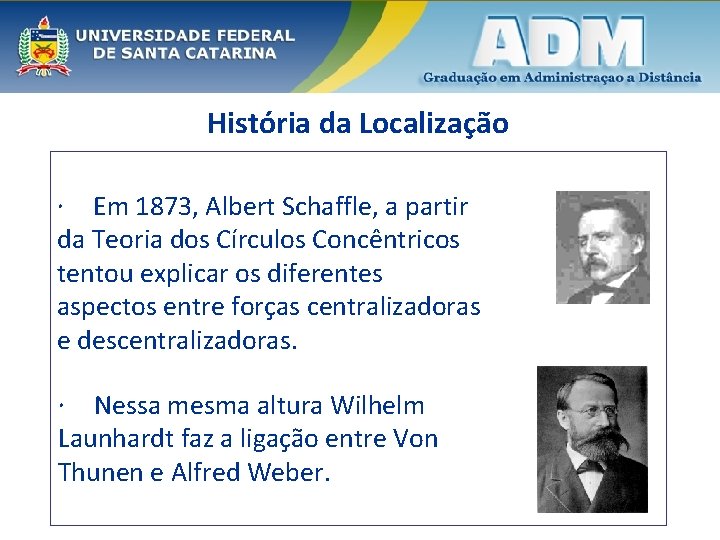 UNIVERSIDADE FEDERAL
DE SANTA CATARINA

ADM
Graduação em Administraçao a Distância

História da Localização

· Em 1873, Albert Schaffle, a partir da Teoria dos Círculos Concêntricos tentou explicar os diferentes aspectos entre forças centralizadoras e descentralizadoras.

· Nessa mesma altura Wilhelm Launhardt faz a ligação entre Von Thunen e Alfred Weber.